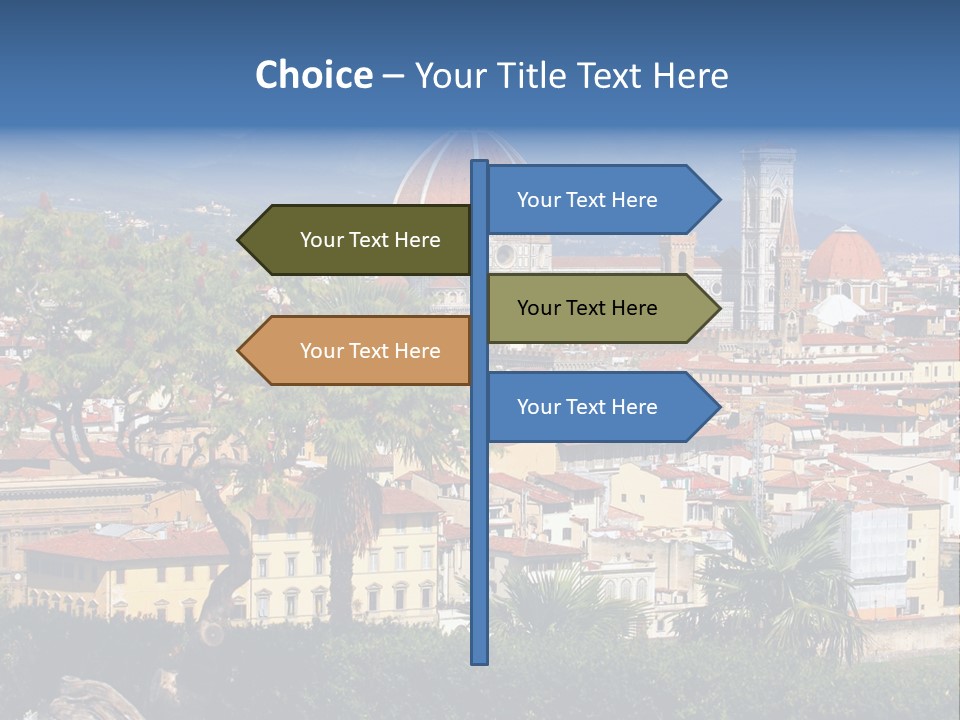 Choice – Your Title Text Here

Your Text Here

Your Text Here

Your Text Here

Your Text Here

Your Text Here